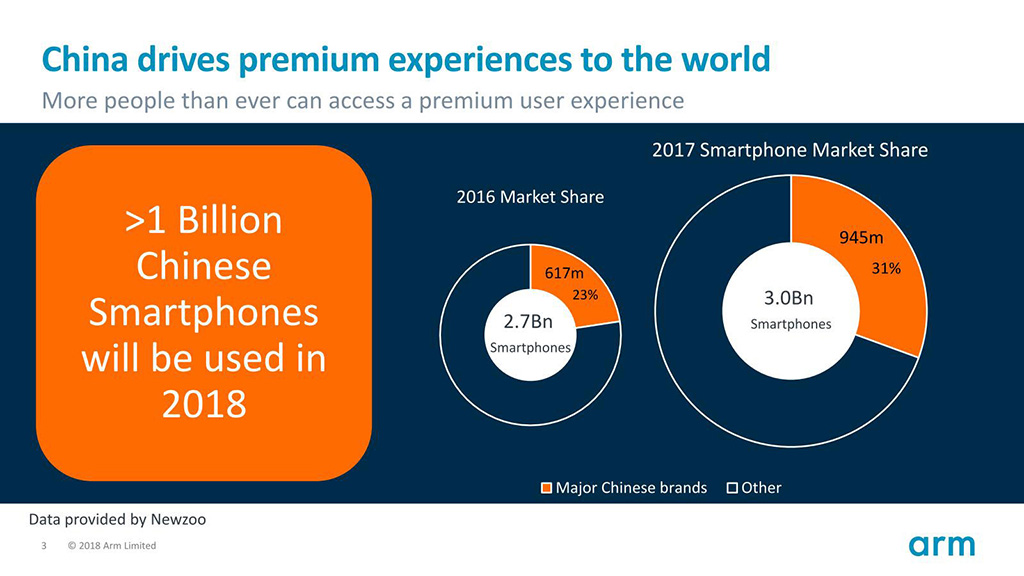 China drives premium experiences to the world

More people than ever can access a premium user experience

>1 Billion Chinese Smartphones will be used in 2018

2016 Market Share

617m

23%

2.7Bn

Smartphones

2017 Smartphone Market Share

945m

31%

3.0Bn

Smartphones

Major Chinese brands Other

Data provided by Newzoo

3 © 2018 Arm Limited

arm